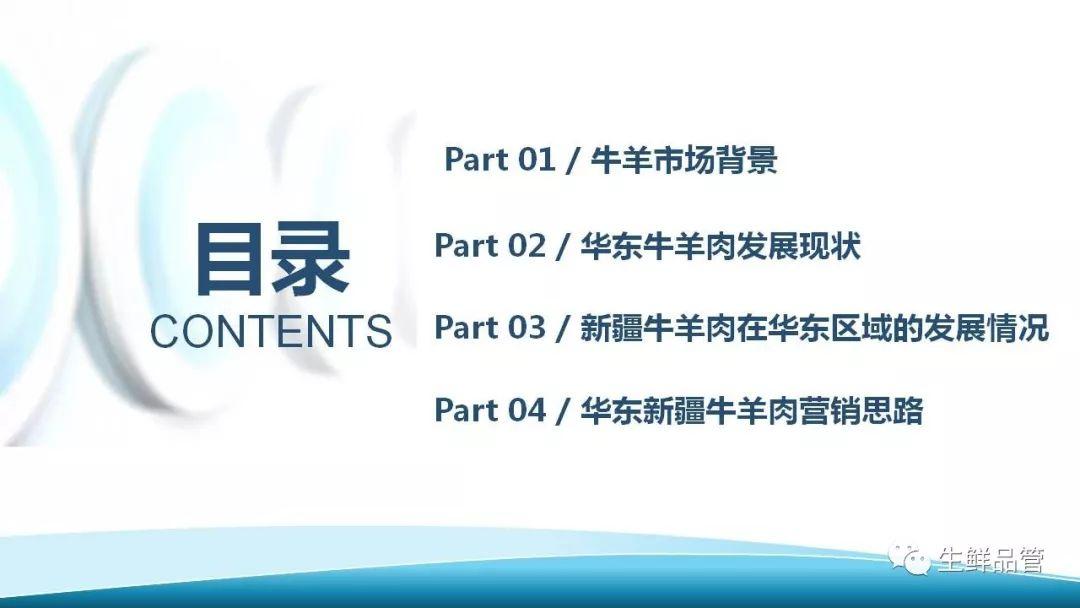 目录
CONTENTS

Part 01 / 牛羊市场背景

Part 02 / 华东牛羊肉发展现状

Part 03 / 新疆牛羊肉在华东区域的发展情况

Part 04 / 华东新疆牛羊肉营销思路

生鲜品管